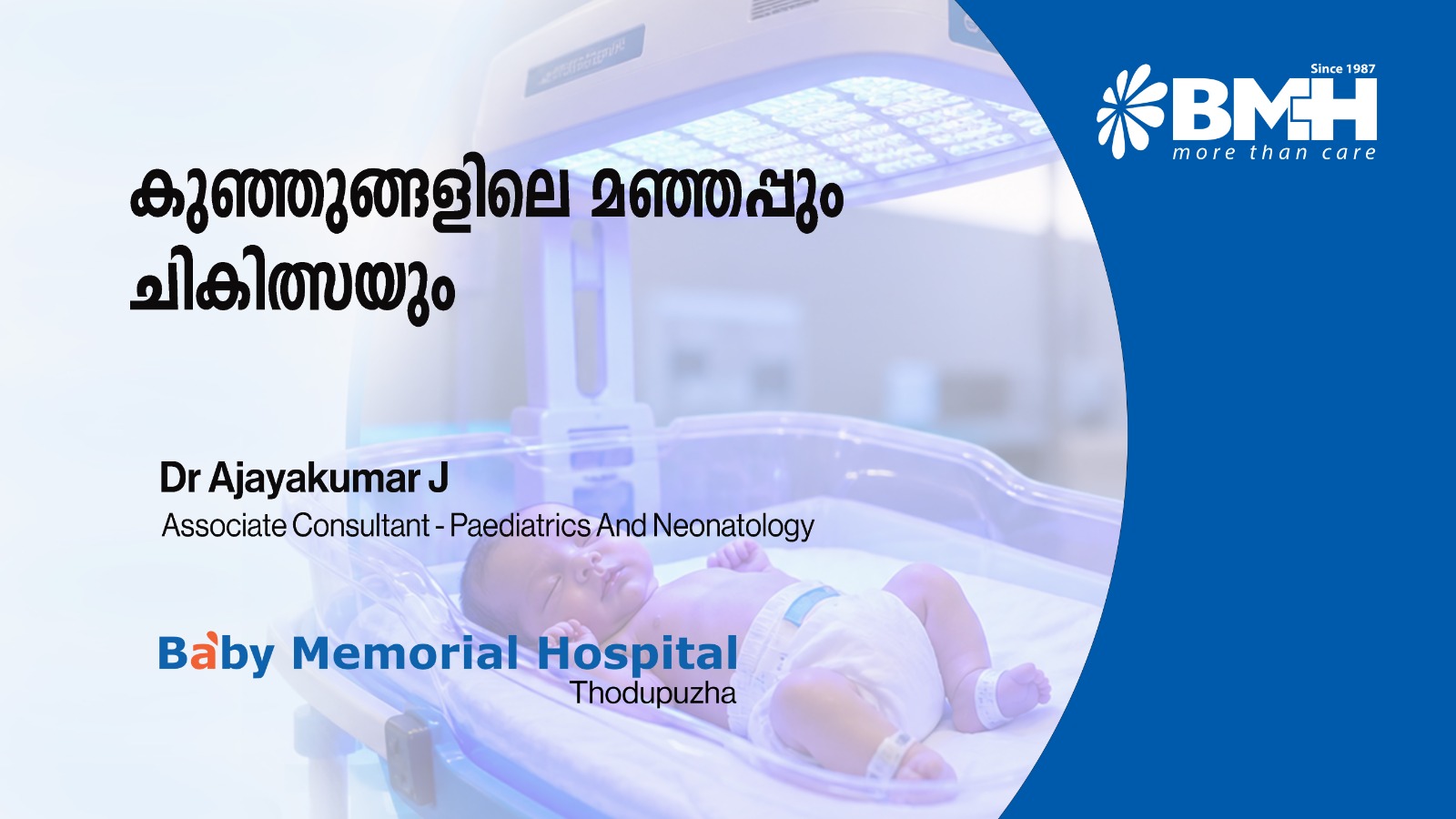 Since 1987
BMH
more than care

കുഞ്ഞുങ്ങളിലെ മഞ്ഞപ്പും ചികിത്സയും

Dr Ajayakumar J
Associate Consultant - Paediatrics And Neonatology

Baby Memorial Hospital
Thodupuzha